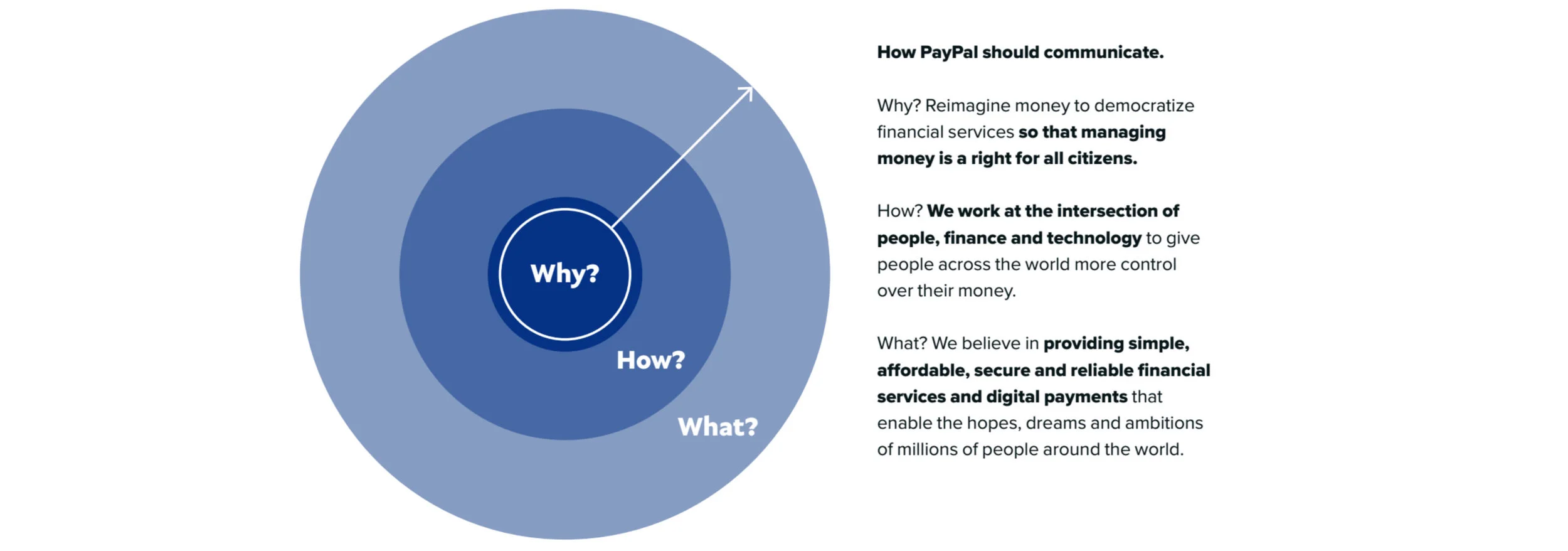 Why?

How?

What?

How PayPal should communicate.

Why? Reimagine money to democratize financial services so that managing money is a right for all citizens.

How? We work at the intersection of people, finance and technology to give people across the world more control over their money.

What? We believe in providing simple, affordable, secure and reliable financial services and digital payments that enable the hopes, dreams and ambitions of millions of people around the world.